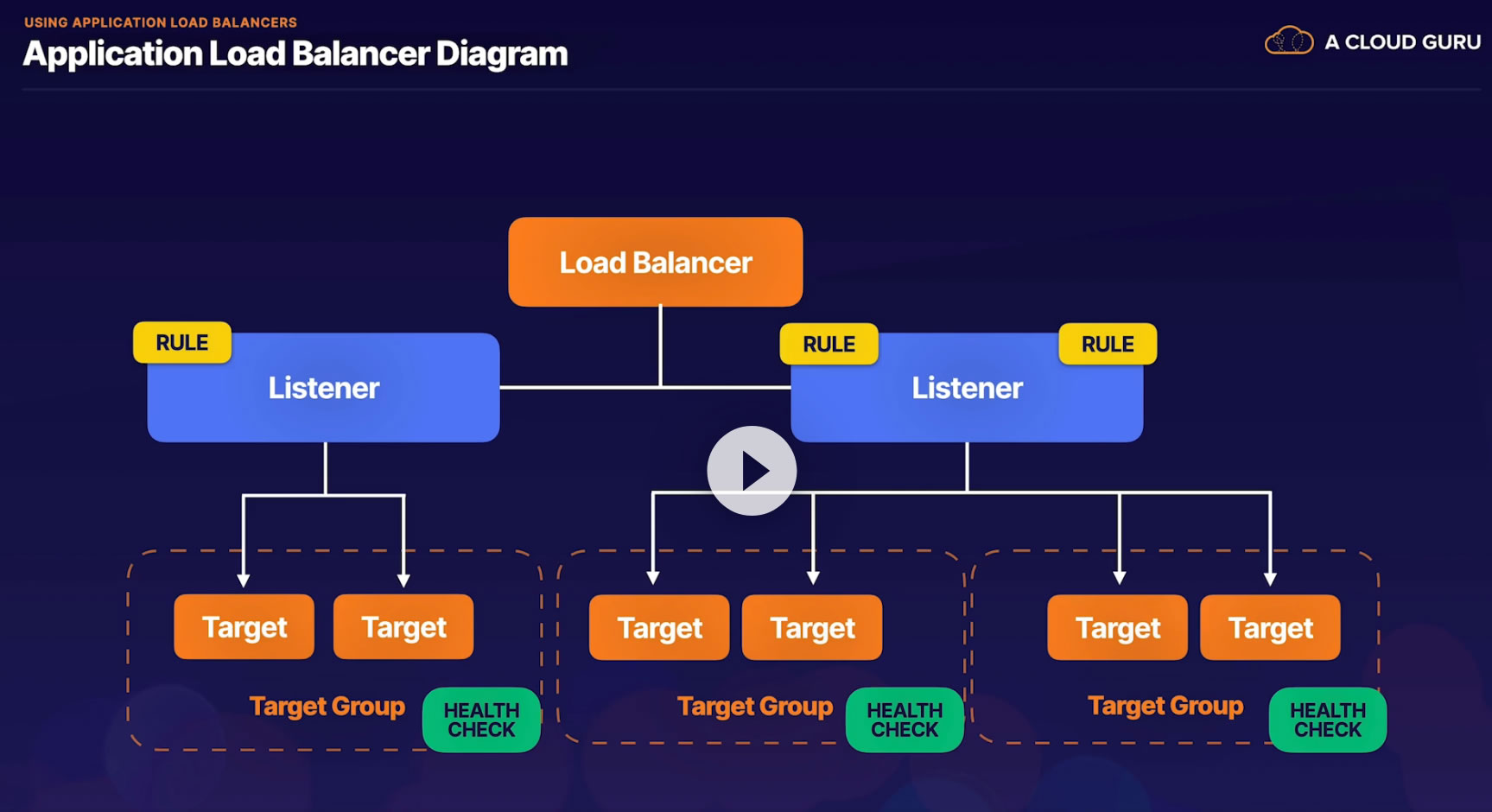 USING APPLICATION LOAD BALANCERS
Application Load Balancer Diagram

A CLOUD GURU

Load Balancer

RULE
Listener

RULE
RULE
Listener

Target
Target
Target Group
HEALTH CHECK

Target
Target
Target Group
HEALTH CHECK

Target
Target
Target Group
HEALTH CHECK